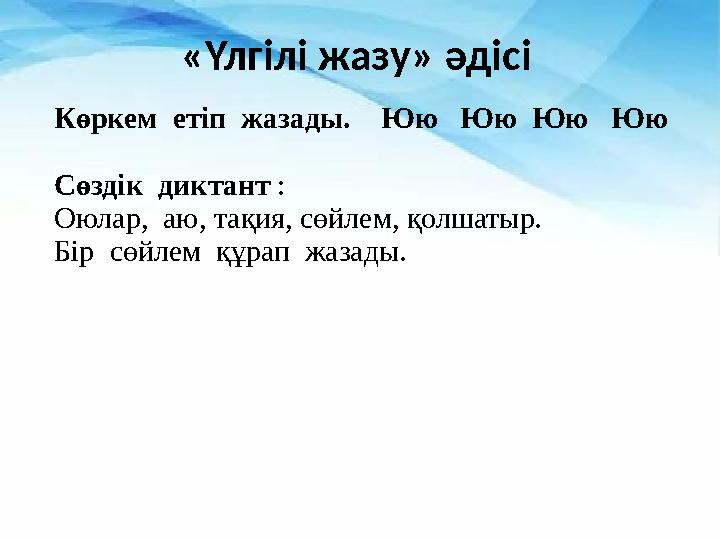 «Үлгілі жазу» әдісі

Көркем етіп жазады. Юю Юю Юю Юю

Сөздік диктант :
Оюлар, аю, тақия, сөйлем, қолшатыр.
Бір сөйлем құрап жазады.